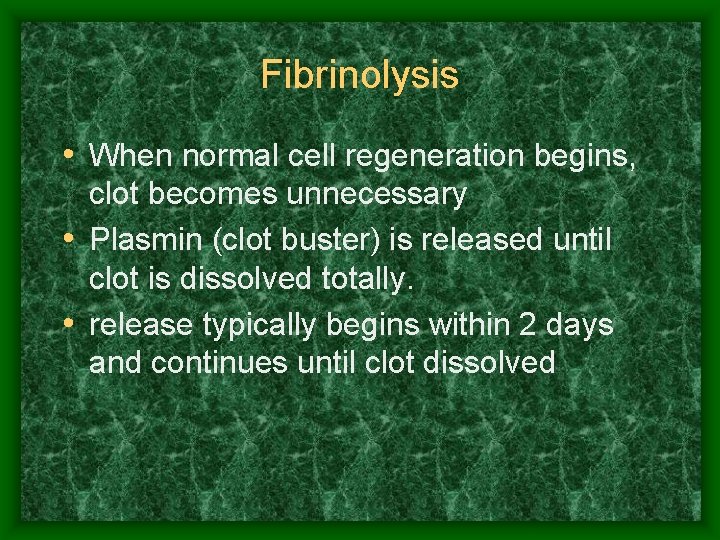 Fibrinolysis

• When normal cell regeneration begins, clot becomes unnecessary
• Plasmin (clot buster) is released until clot is dissolved totally.
• release typically begins within 2 days and continues until clot dissolved